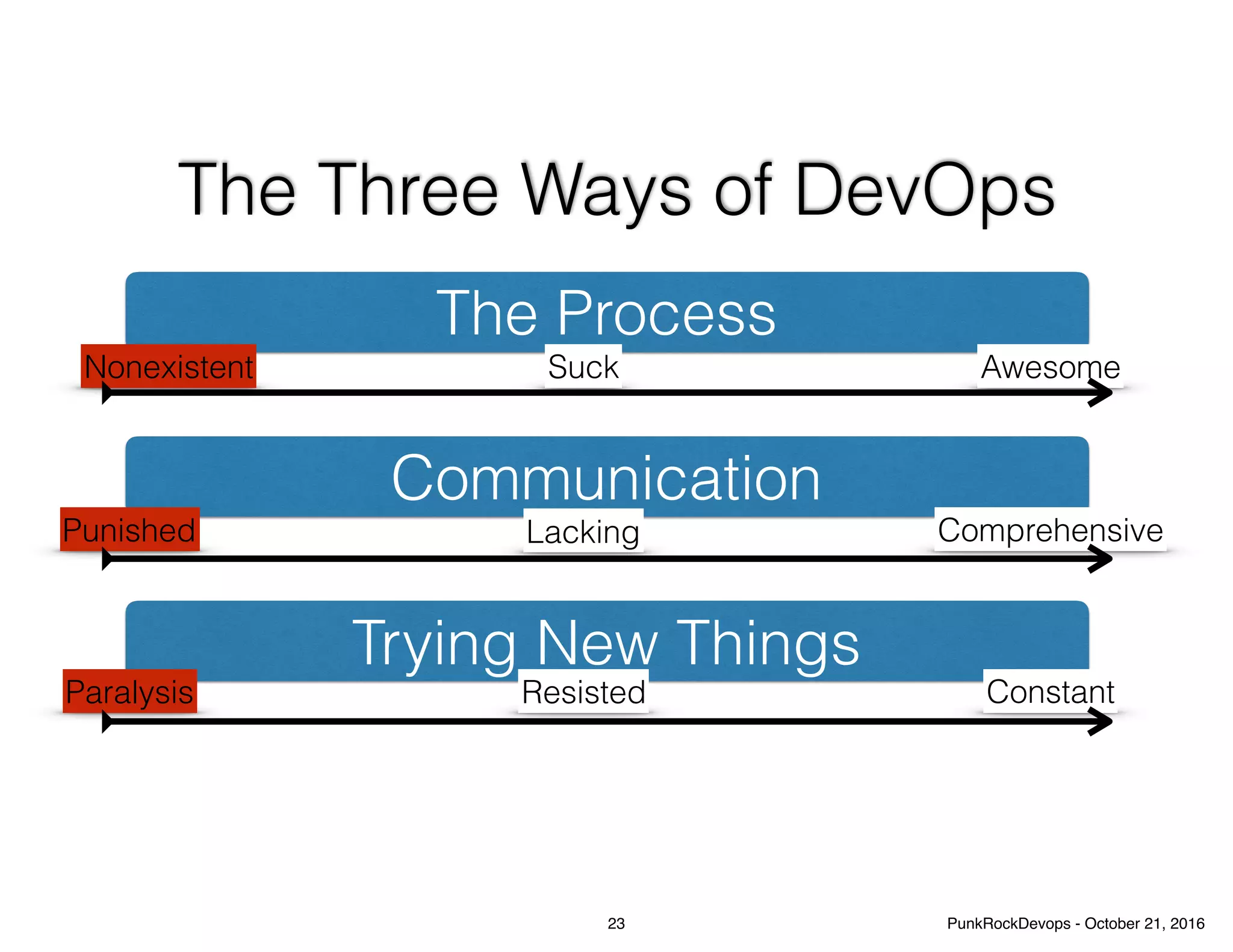 The Three Ways of DevOps

The Process

Nonexistent

Suck

Awesome

Communication

Punished

Lacking

Comprehensive

Trying New Things

Paralysis

Resisted

Constant

23

PunkRockDevops - October 21, 2016